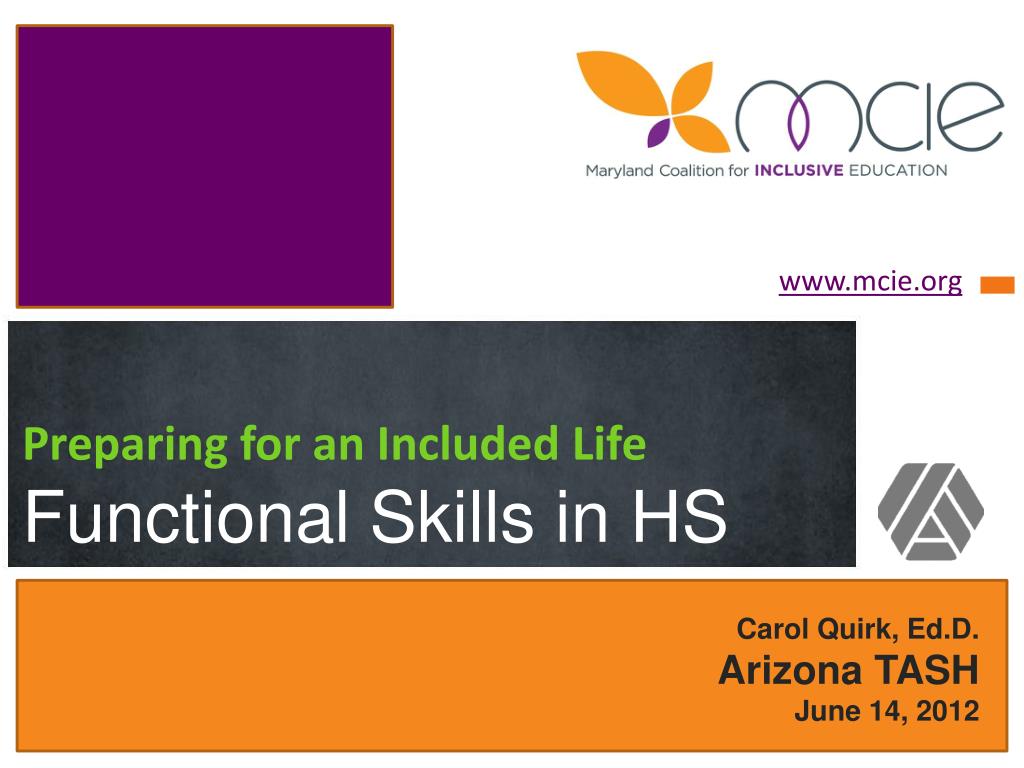 mcie
Maryland Coalition for INCLUSIVE EDUCATION

www.mcie.org

Preparing for an Included Life
Functional Skills in HS

Carol Quirk, Ed.D.
Arizona TASH
June 14, 2012